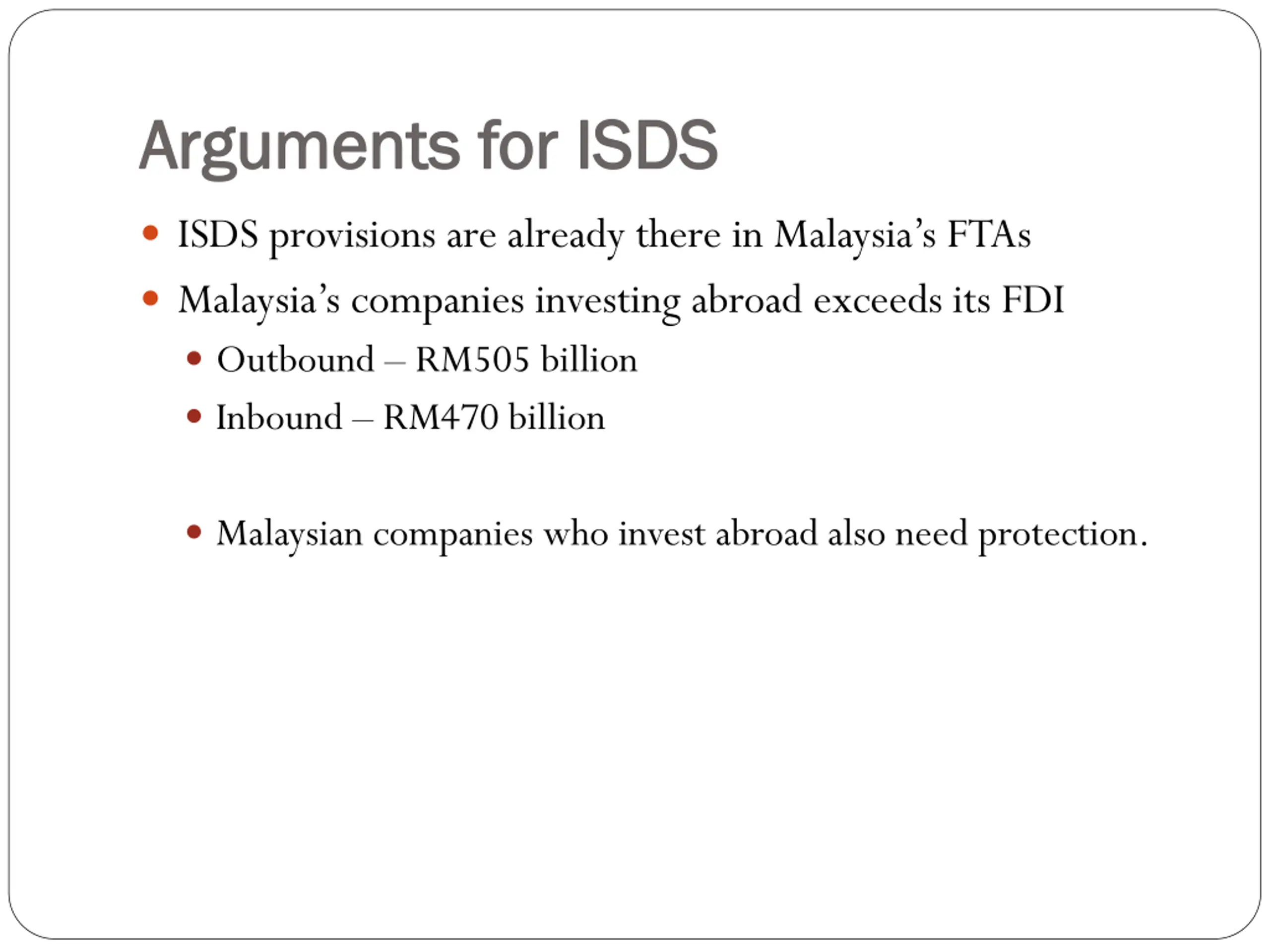 Arguments for ISDS

- ISDS provisions are already there in Malaysia’s FTAs
- Malaysia’s companies investing abroad exceeds its FDI
  - Outbound – RM505 billion
  - Inbound – RM470 billion

  - Malaysian companies who invest abroad also need protection.